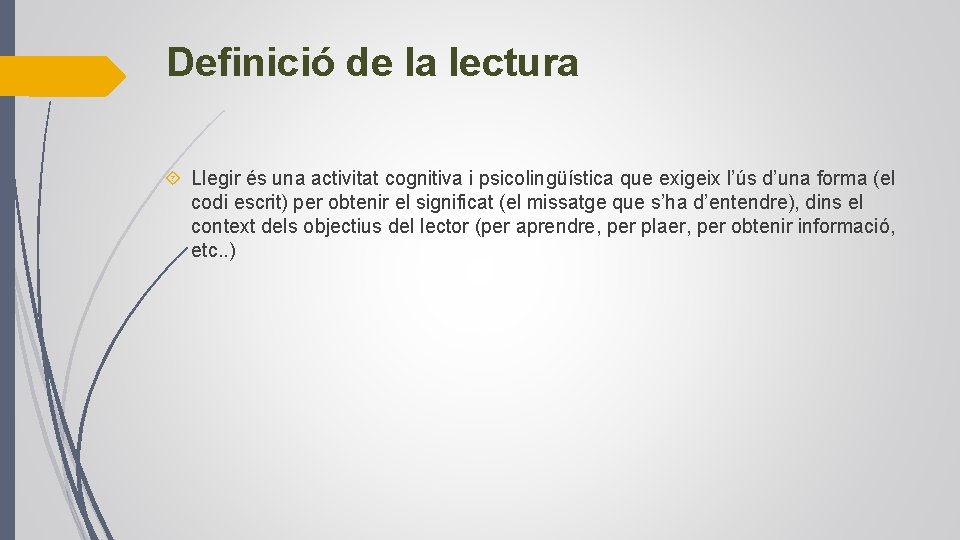 Definició de la lectura

Llegir és una activitat cognitiva i psicolingüística que exigeix l'ús d'una forma (el codi escrit) per obtenir el significat (el missatge que s'ha d'entendre), dins el context dels objectius del lector (per aprendre, per plaer, per obtenir informació, etc..)